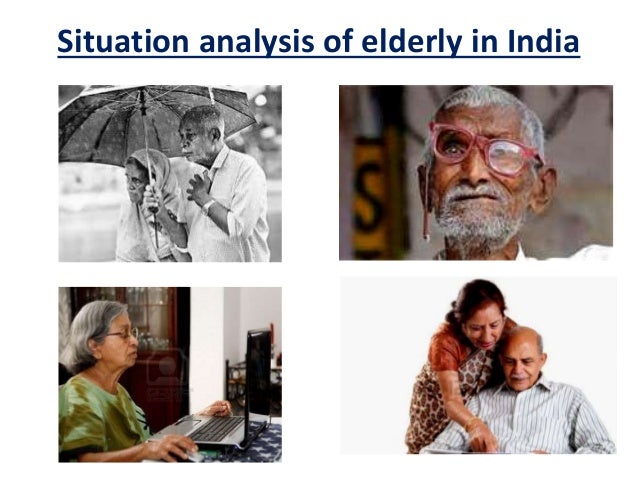 Situation analysis of elderly in India